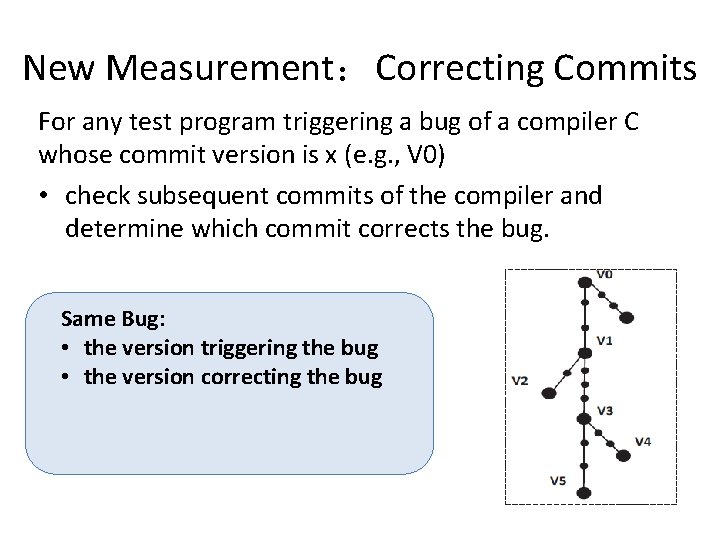 New Measurement： Correcting Commits

For any test program triggering a bug of a compiler C whose commit version is x (e.g., V0)

• check subsequent commits of the compiler and determine which commit corrects the bug.

Same Bug:
• the version triggering the bug
• the version correcting the bug

V0
V1
V2
V3
V4
V5